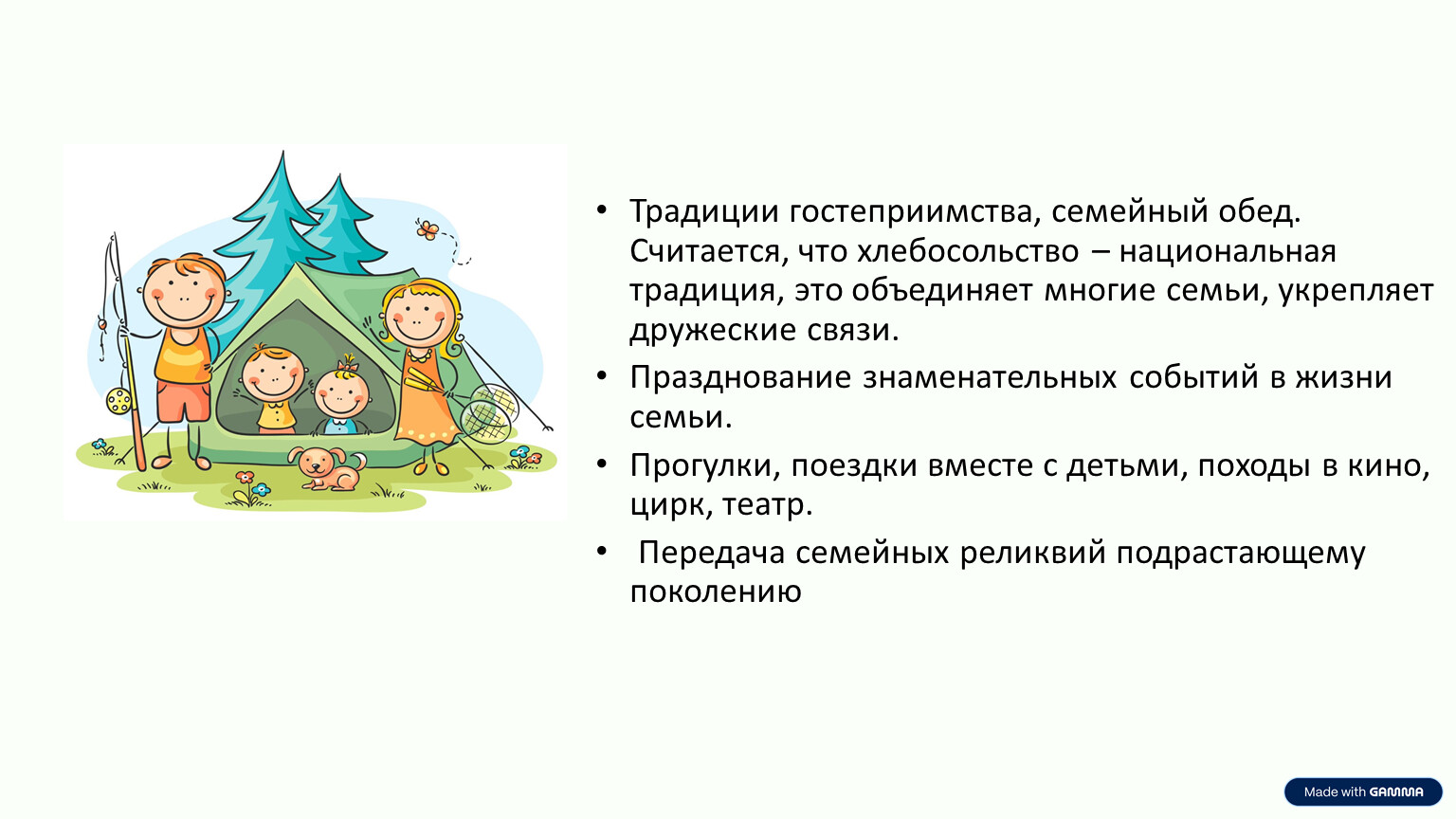 • Традиции гостеприимства, семейный обед. Считается, что хлебосольство – национальная традиция, это объединяет многие семьи, укрепляет дружеские связи.

• Празднование знаменательных событий в жизни семьи.

• Прогулки, поездки вместе с детьми, походы в кино, цирк, театр.

• Передача семейных реликвий подрастающему поколению

Made with GAMMA